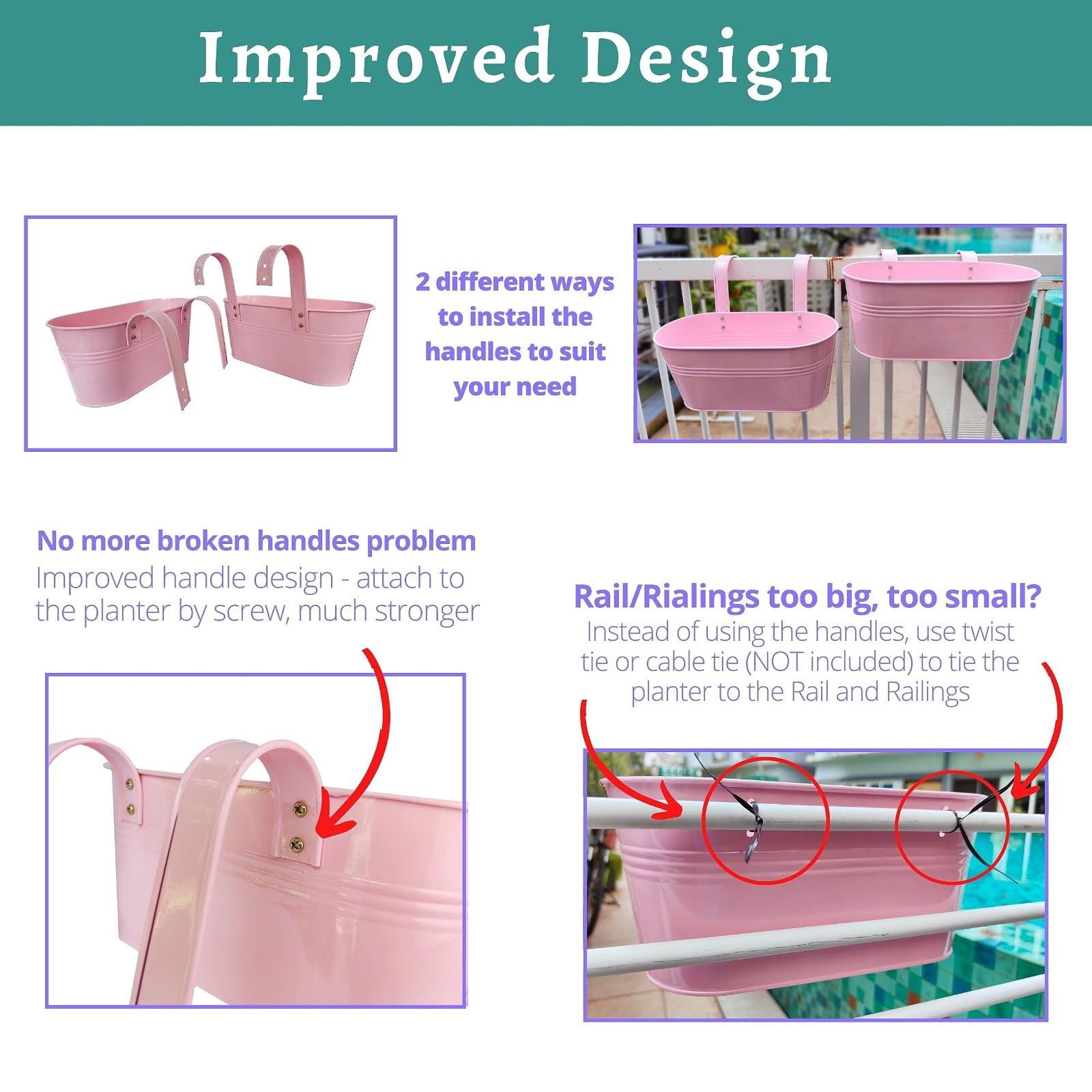 Improved Design

2 different ways to install the handles to suit your need

No more broken handles problem
Improved handle design - attach to the planter by screw, much stronger

Rail/Rialings too big, too small?
Instead of using the handles, use twist tie or cable tie (NOT included) to tie the planter to the Rail and Railings